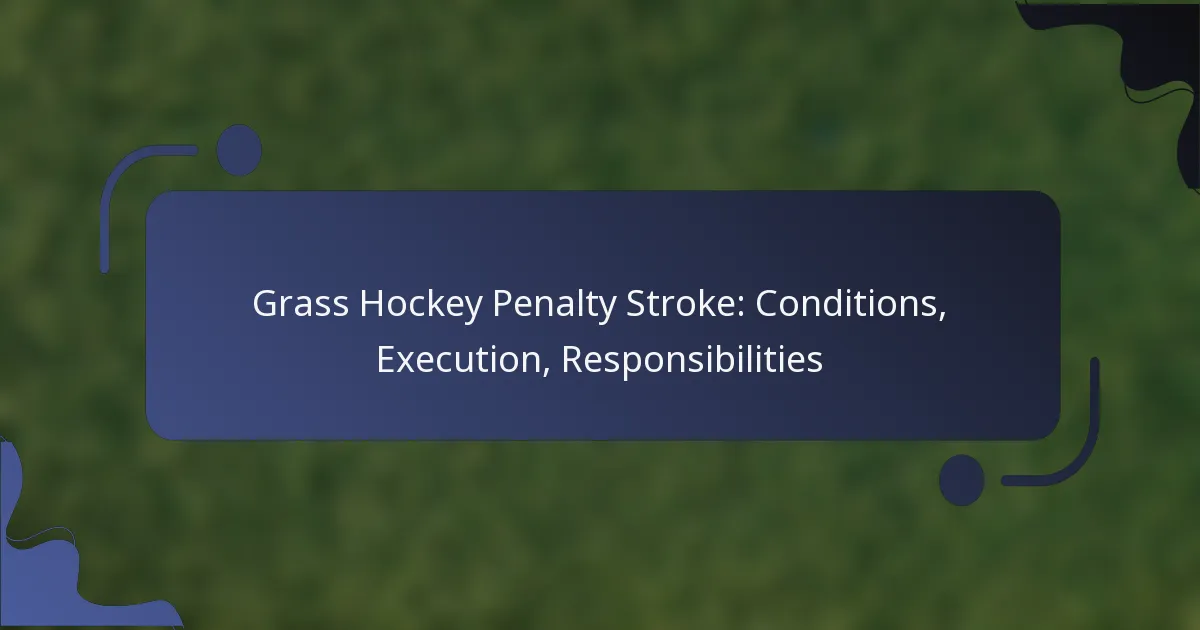 Grass Hockey Penalty Stroke: Conditions, Execution, Responsibilities